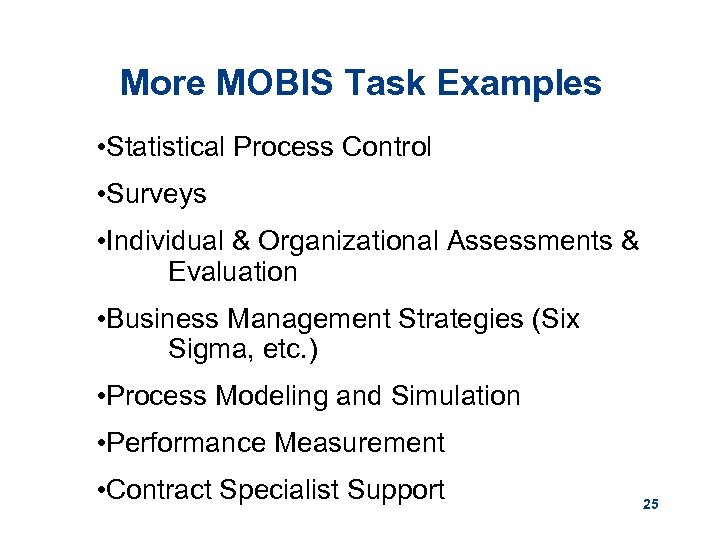 More MOBIS Task Examples

•Statistical Process Control

•Surveys

•Individual & Organizational Assessments & Evaluation

•Business Management Strategies (Six Sigma, etc.)

•Process Modeling and Simulation

•Performance Measurement

•Contract Specialist Support

25